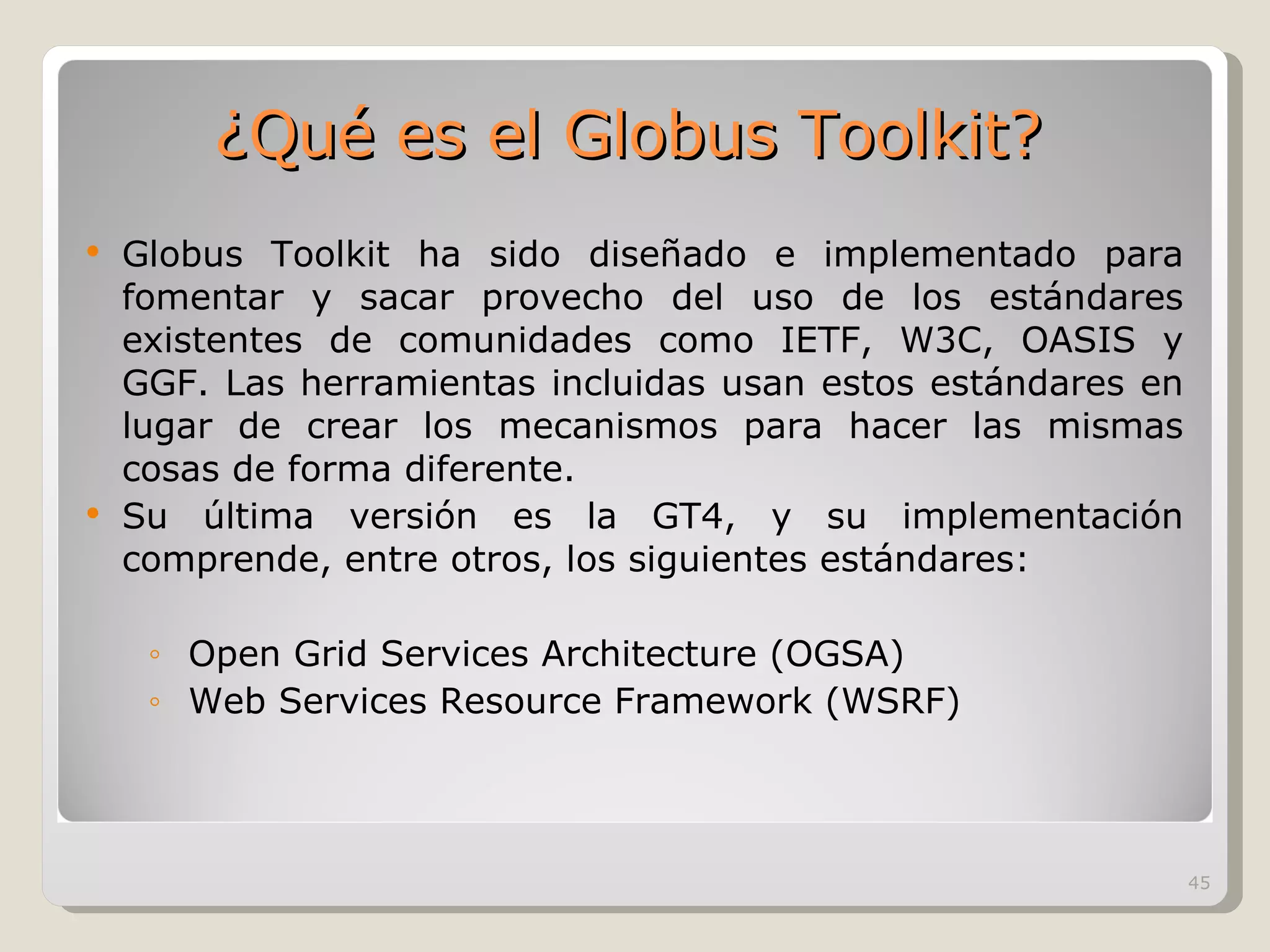 ¿Qué es el Globus Toolkit?

• Globus Toolkit ha sido diseñado e implementado para fomentar y sacar provecho del uso de los estándares existentes de comunidades como IETF, W3C, OASIS y GGF. Las herramientas incluidas usan estos estándares en lugar de crear los mecanismos para hacer las mismas cosas de forma diferente.
• Su última versión es la GT4, y su implementación comprende, entre otros, los siguientes estándares:

◦ Open Grid Services Architecture (OGSA)
◦ Web Services Resource Framework (WSRF)

45